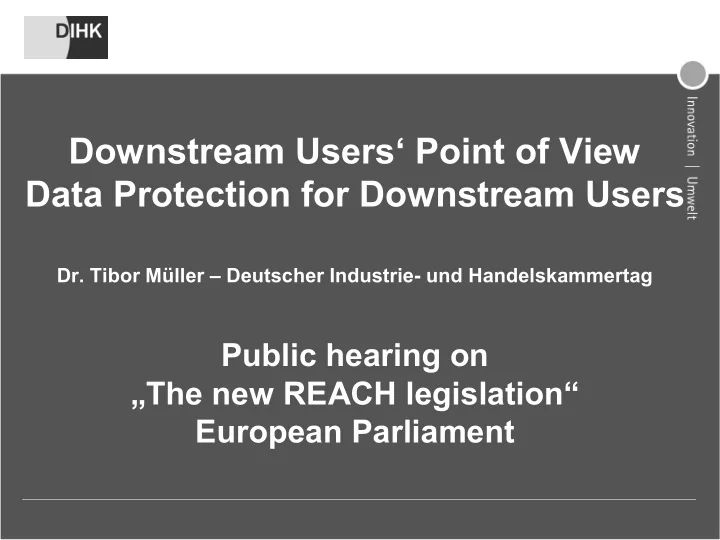 DIHK

Innovation | Umwelt

Downstream Users‘ Point of View
Data Protection for Downstream Users

Dr. Tibor Müller – Deutscher Industrie- und Handelskammertag

Public hearing on
„The new REACH legislation“
European Parliament